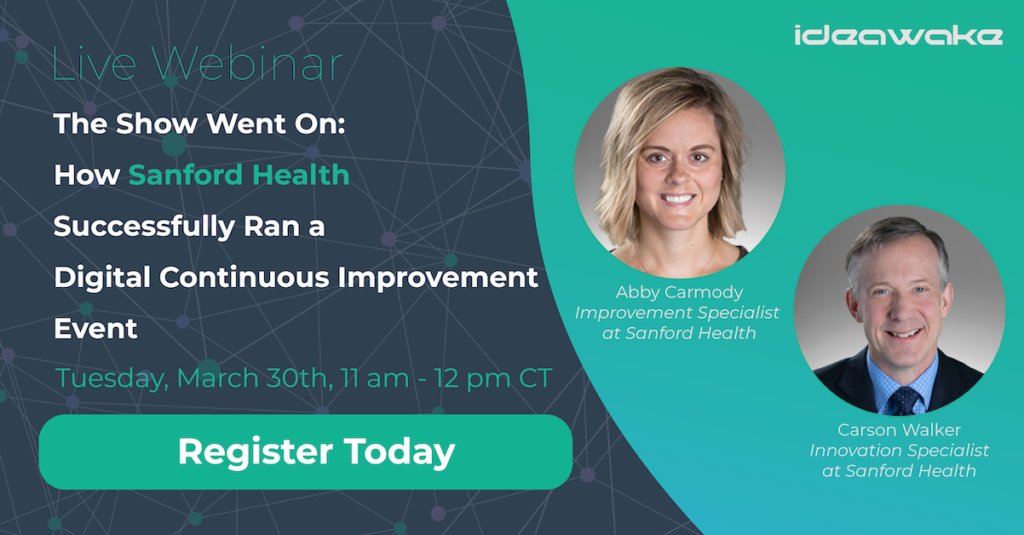 Live Webinar

The Show Went On: How Sanford Health Successfully Ran a Digital Continuous Improvement Event

Tuesday, March 30th, 11 am - 12 pm CT

Register Today

ideawake

Abby Carmody
Improvement Specialist at Sanford Health

Carson Walker
Innovation Specialist at Sanford Health